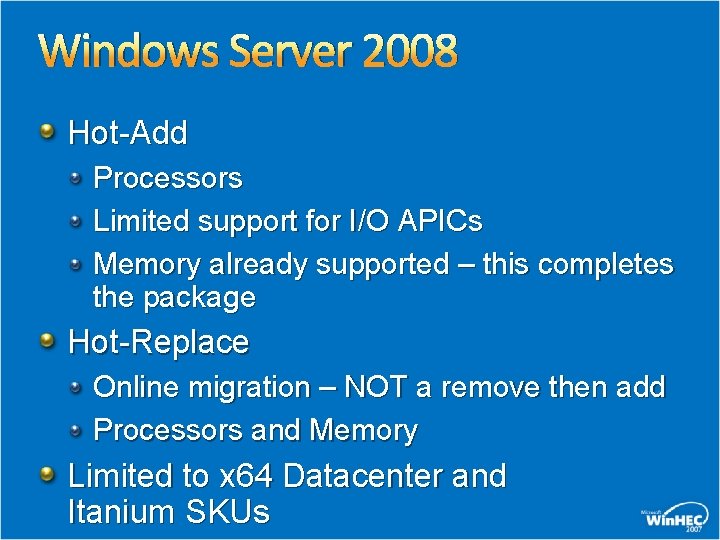 Windows Server 2008

Hot-Add

Processors

Limited support for I/O APICs

Memory already supported – this completes the package

Hot-Replace

Online migration – NOT a remove then add

Processors and Memory

Limited to x64 Datacenter and Itanium SKUs

Microsoft WinHEC 2007